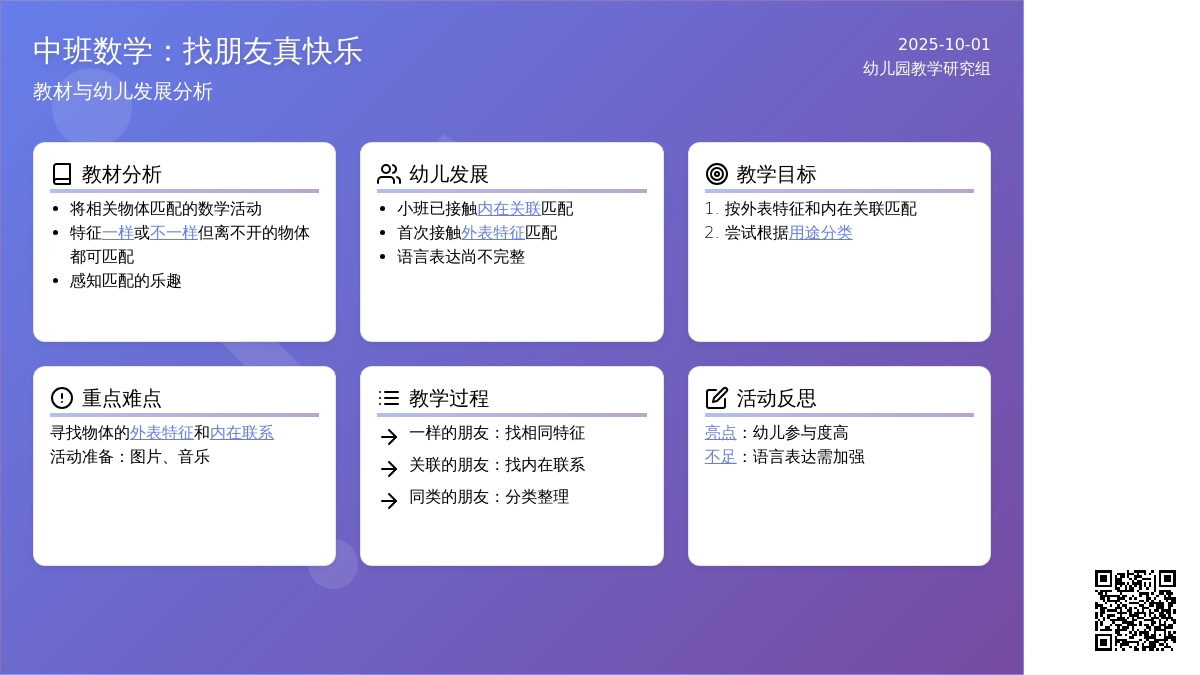 中班数学：找朋友真快乐

教材与幼儿发展分析

2025-10-01
幼儿园教学研究组

教材分析
- 将相关物体匹配的数学活动
- 特征一样或不一样但离不开的物体都可匹配
- 感知匹配的乐趣

幼儿发展
- 小班已接触内在关联匹配
- 首次接触外表特征匹配
- 语言表达尚不完整

教学目标
1. 按外表特征和内在关联匹配
2. 尝试根据用途分类

重点难点
寻找物体的外表特征和内在联系
活动准备：图片、音乐

教学过程
一样的朋友：找相同特征
关联的朋友：找内在联系
同类的朋友：分类整理

活动反思
亮点：幼儿参与度高
不足：语言表达需加强